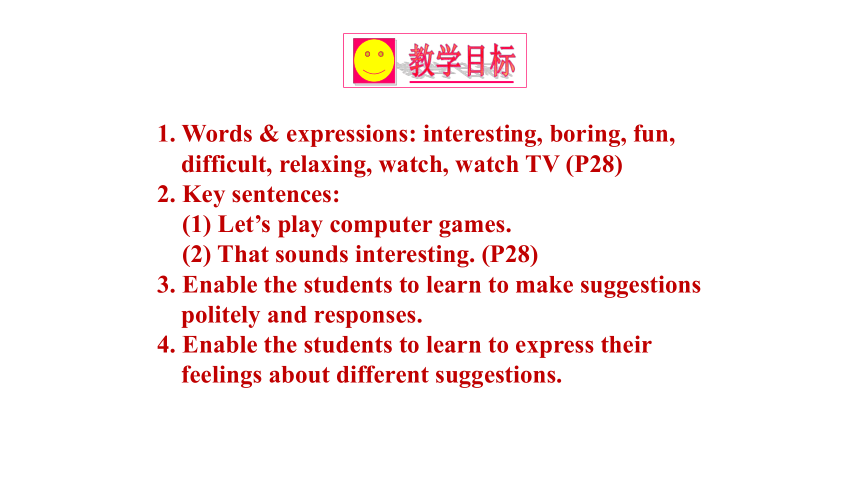 教学目标

1. Words & expressions: interesting, boring, fun, difficult, relaxing, watch, watch TV (P28)
2. Key sentences:
(1) Let’s play computer games.
(2) That sounds interesting. (P28)
3. Enable the students to learn to make suggestions politely and responses.
4. Enable the students to learn to express their feelings about different suggestions.